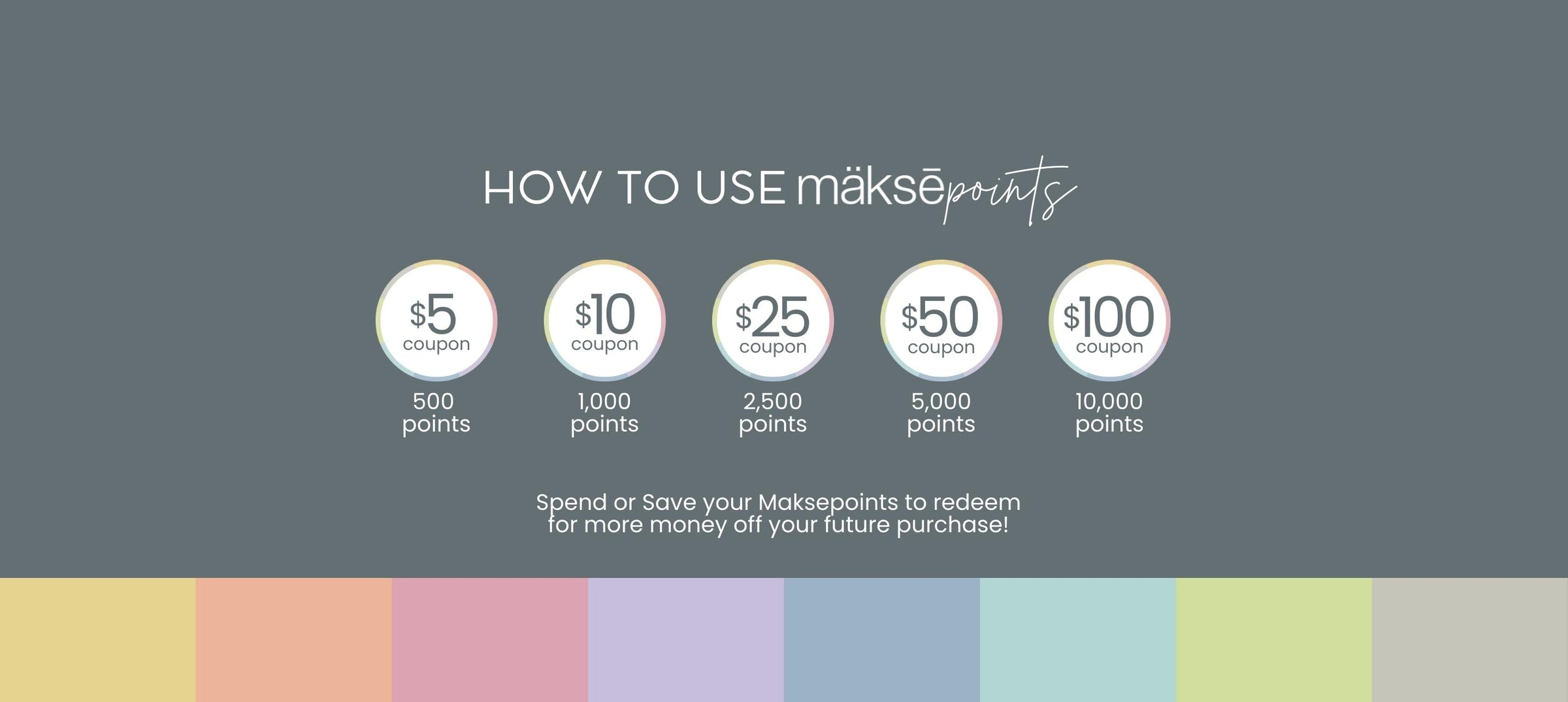 HOW TO USE mäksēpoints

\$5 coupon
500 points

\$10 coupon
1,000 points

\$25 coupon
2,500 points

\$50 coupon
5,000 points

\$100 coupon
10,000 points

Spend or Save your Maksepoints to redeem for more money off your future purchase!